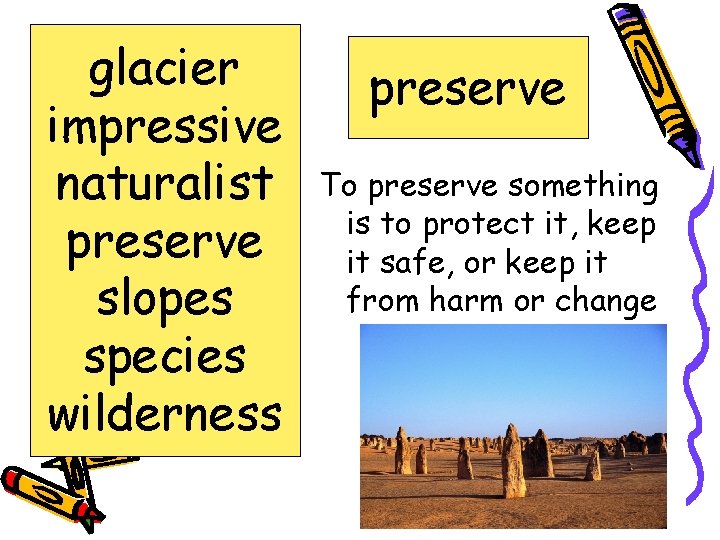 glacier
impressive
naturalist
preserve
slopes
species
wilderness

preserve

To preserve something is to protect it, keep it safe, or keep it from harm or change